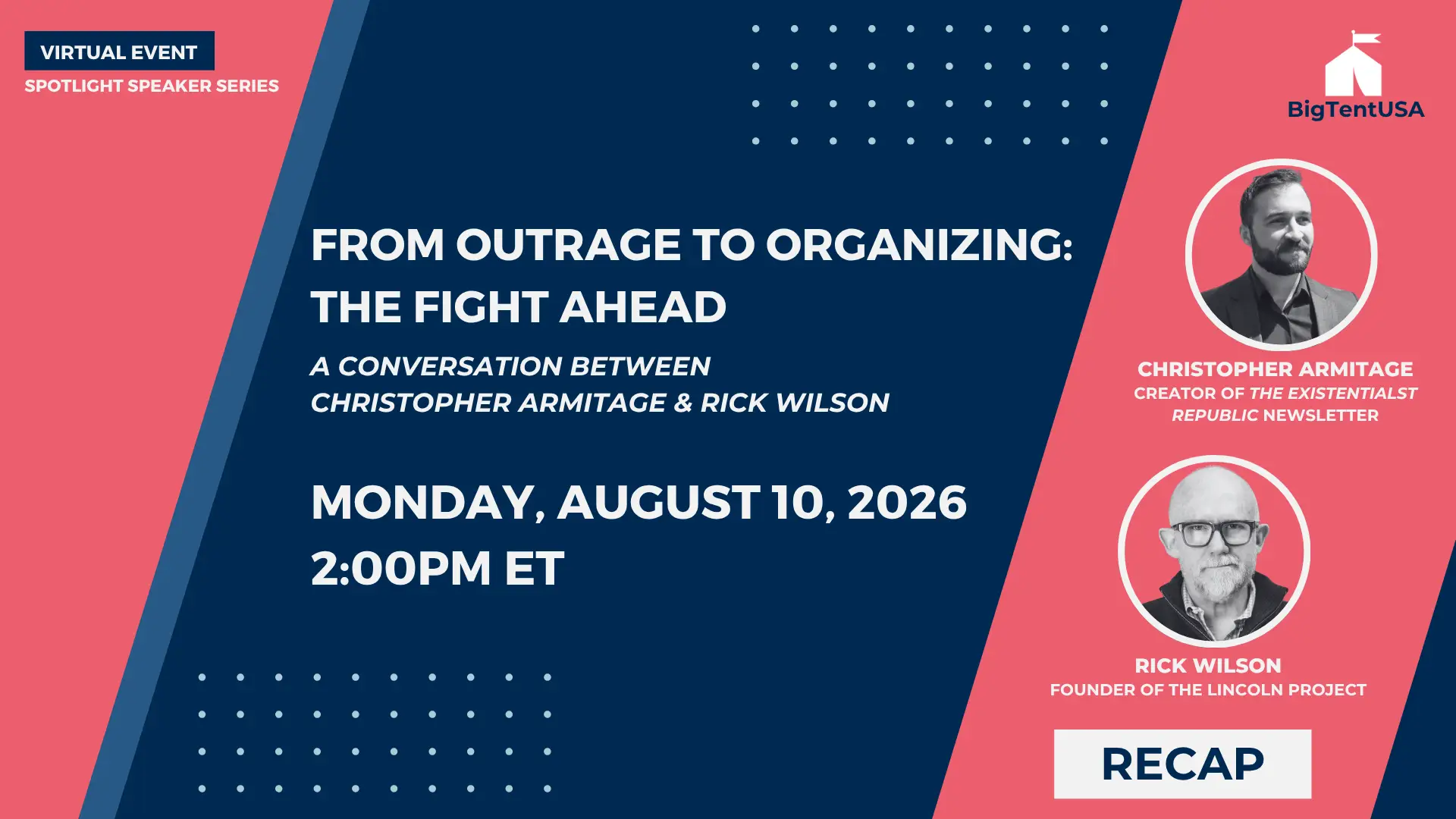 VIRTUAL EVENT
SPOTLIGHT SPEAKER SERIES

BigTentUSA

FROM OUTRAGE TO ORGANIZING: THE FIGHT AHEAD

A CONVERSATION BETWEEN CHRISTOPHER ARMITAGE & RICK WILSON

MONDAY, AUGUST 10, 2026
2:00PM ET

CHRISTOPHER ARMITAGE
CREATOR OF THE EXISTENTIALST REPUBLIC NEWSLETTER

RICK WILSON
FOUNDER OF THE LINCOLN PROJECT

RECAP